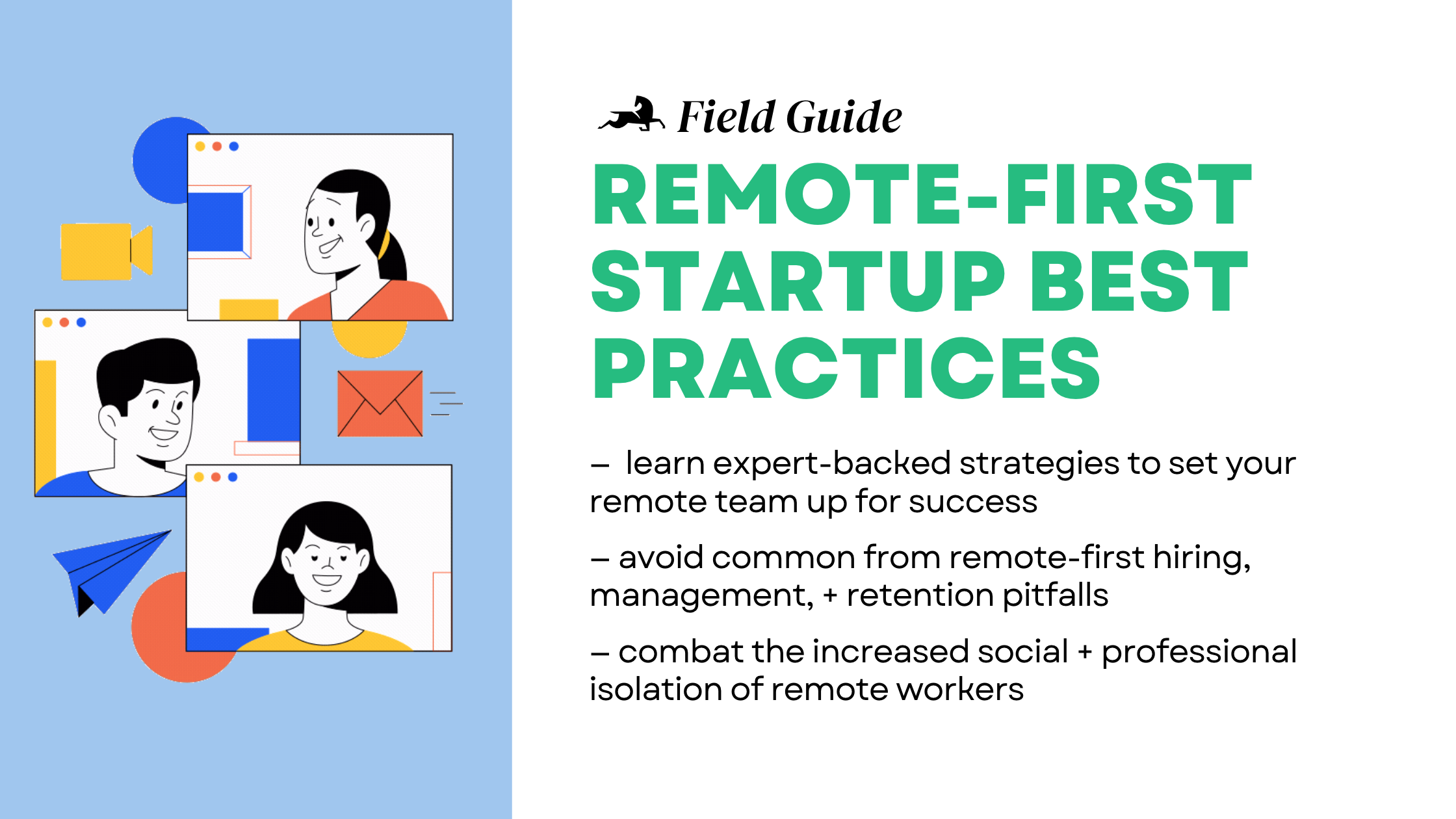 Field Guide

REMOTE-FIRST STARTUP BEST PRACTICES

– learn expert-backed strategies to set your remote team up for success

– avoid common from remote-first hiring, management, + retention pitfalls

– combat the increased social + professional isolation of remote workers